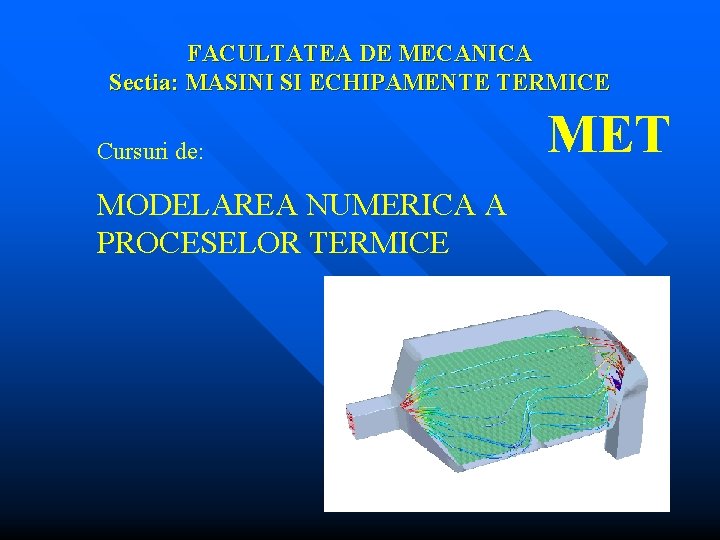 FACULTATEA DE MECANICA
Sectia: MASINI SI ECHIPAMENTE TERMICE

MET

Cursuri de:

MODELAREA NUMERICA A PROCESELOR TERMICE